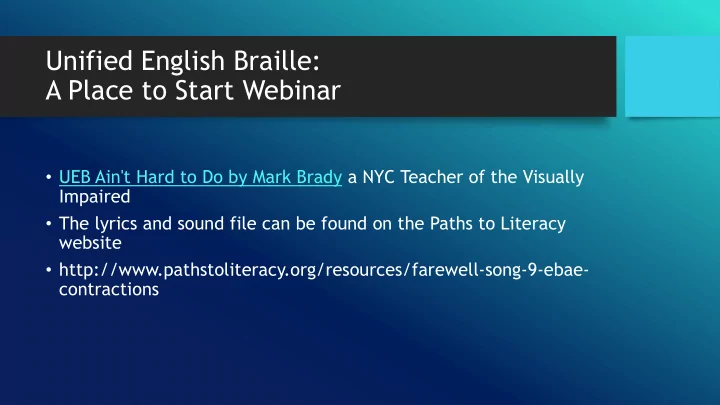 Unified English Braille:
A Place to Start Webinar

• UEB Ain't Hard to Do by Mark Brady a NYC Teacher of the Visually Impaired

• The lyrics and sound file can be found on the Paths to Literacy website

• http://www.pathstoliteracy.org/resources/farewell-song-9-ebae-contractions